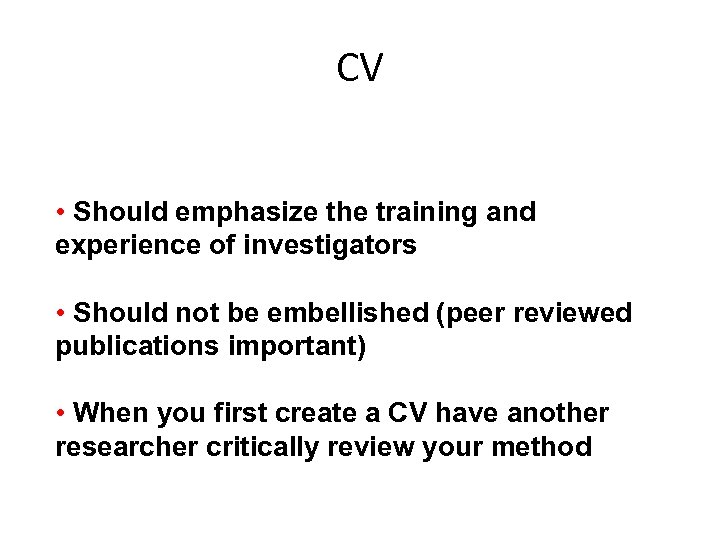 CV

• Should emphasize the training and experience of investigators

• Should not be embellished (peer reviewed publications important)

• When you first create a CV have another researcher critically review your method